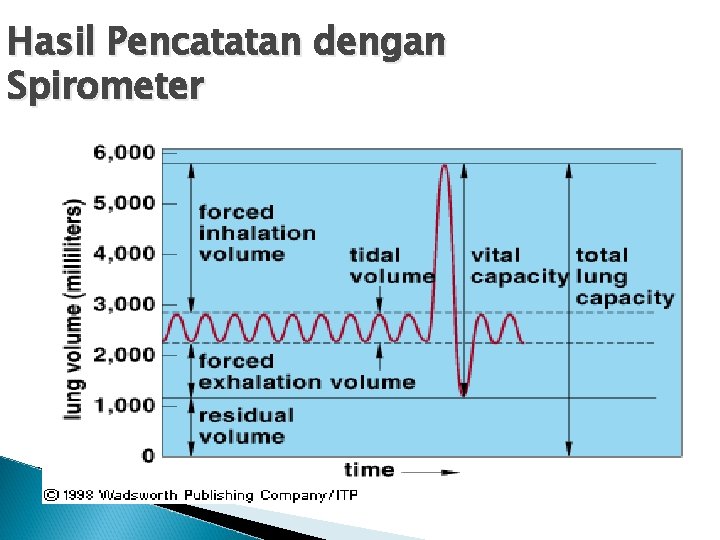 Hasil Pencatatan dengan Spirometer

lung volume (milliliters)

6,000
5,000
4,000
3,000
2,000
1,000
0

forced inhalation volume

tidal volume

vital capacity

total lung capacity

forced exhalation volume

residual volume

time

© 1998 Wadsworth Publishing Company/ITP